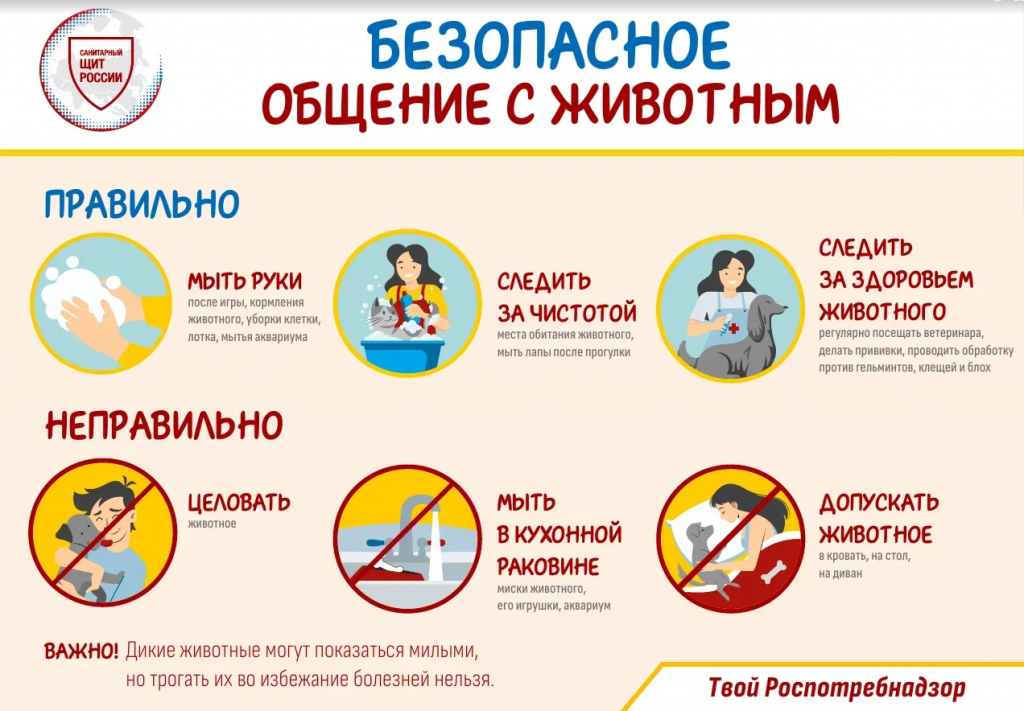 САНИТАРНЫЙ ЩИТ РОССИИ

БЕЗОПАСНОЕ ОБЩЕНИЕ С ЖИВОТНЫМ

ПРАВИЛЬНО

МЫТЬ РУКИ
после игры, кормления животного, уборки клетки, лотка, мытья аквариума

СЛЕДИТЬ ЗА ЧИСТОТОЙ
места обитания животного, мыть лапы после прогулки

СЛЕДИТЬ ЗА ЗДОРОВЬЕМ ЖИВОТНОГО
регулярно посещать ветеринара, делать прививки, проводить обработку против гельминтов, клещей и блох

НЕПРАВИЛЬНО

ЦЕЛОВАТЬ
животное

МЫТЬ В КУХОННОЙ РАКОВИНЕ
миски животного, его игрушки, аквариум

ДОПУСКАТЬ ЖИВОТНОЕ
в кровать, на стол, на диван

ВАЖНО! Дикие животные могут показаться милыми, но трогать их во избежание болезней нельзя.

Твой Роспотребнадзор